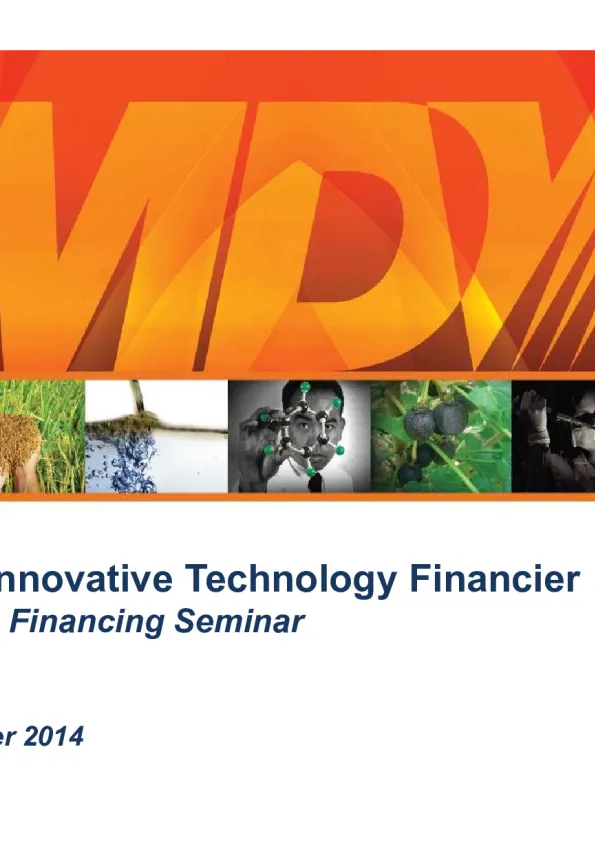 MDV

nnovative Technology Financier
Financing Seminar

er 2014